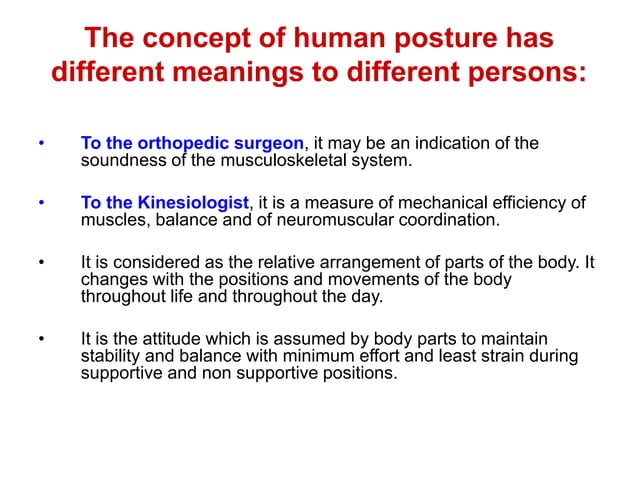 The concept of human posture has different meanings to different persons:

• To the orthopedic surgeon, it may be an indication of the soundness of the musculoskeletal system.

• To the Kinesiologist, it is a measure of mechanical efficiency of muscles, balance and of neuromuscular coordination.

• It is considered as the relative arrangement of parts of the body. It changes with the positions and movements of the body throughout life and throughout the day.

• It is the attitude which is assumed by body parts to maintain stability and balance with minimum effort and least strain during supportive and non supportive positions.